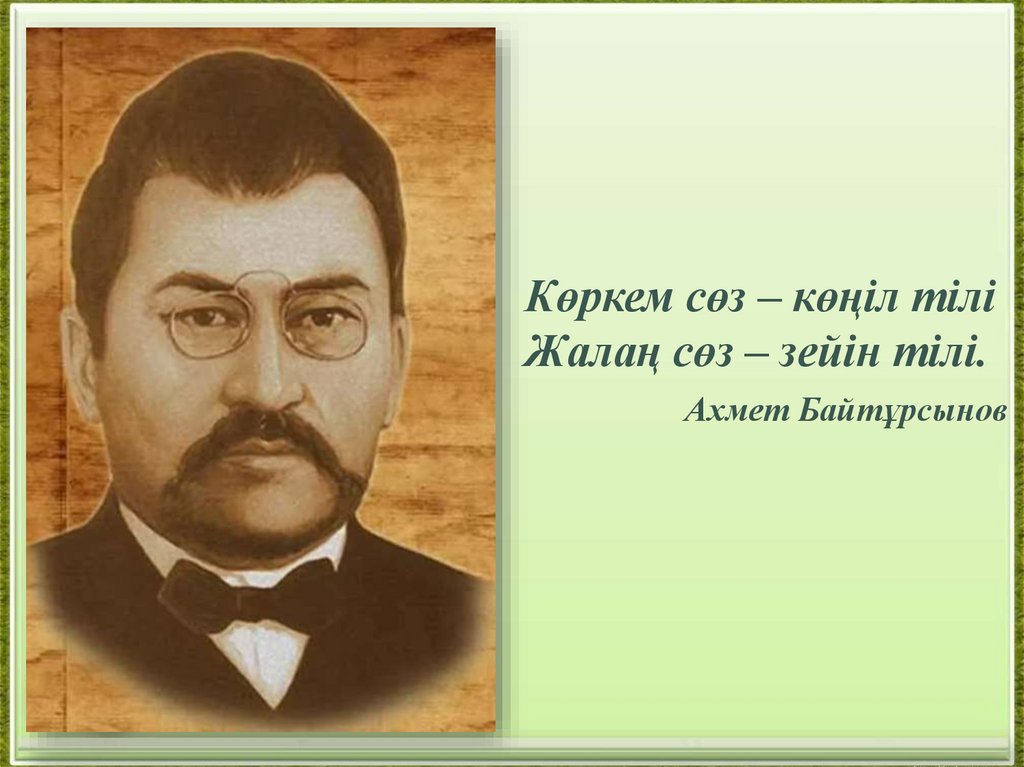 Көркем сөз – көңіл тілі
Жалаң сөз – зейін тілі.

Ахмет Байтұрсынов